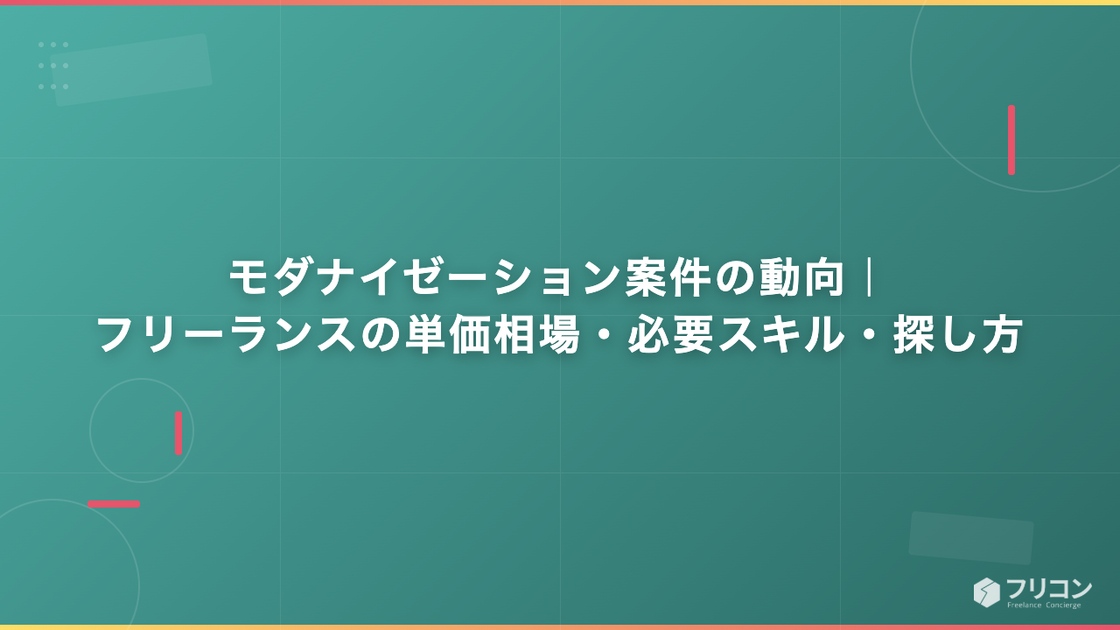 モダナイゼーション案件の動向｜
フリーランスの単価相場・必要スキル・探し方

フリコン
Freelance Concierge